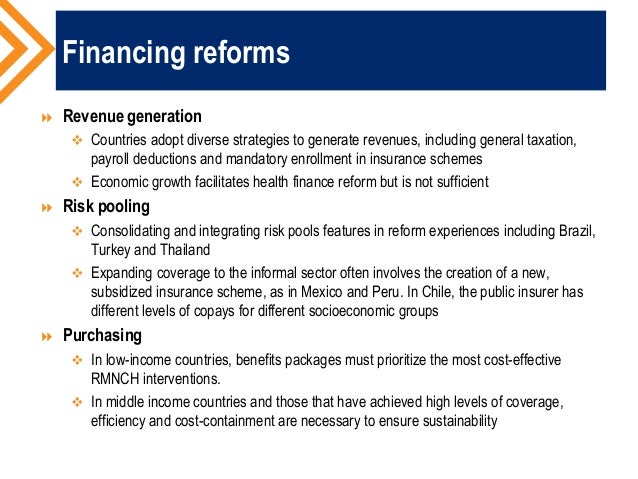 Financing reforms

Revenue generation

Countries adopt diverse strategies to generate revenues, including general taxation, payroll deductions and mandatory enrollment in insurance schemes

Economic growth facilitates health finance reform but is not sufficient

Risk pooling

Consolidating and integrating risk pools features in reform experiences including Brazil, Turkey and Thailand

Expanding coverage to the informal sector often involves the creation of a new, subsidized insurance scheme, as in Mexico and Peru. In Chile, the public insurer has different levels of copays for different socioeconomic groups

Purchasing

In low-income countries, benefits packages must prioritize the most cost-effective RMNCH interventions.

In middle income countries and those that have achieved high levels of coverage, efficiency and cost-containment are necessary to ensure sustainability